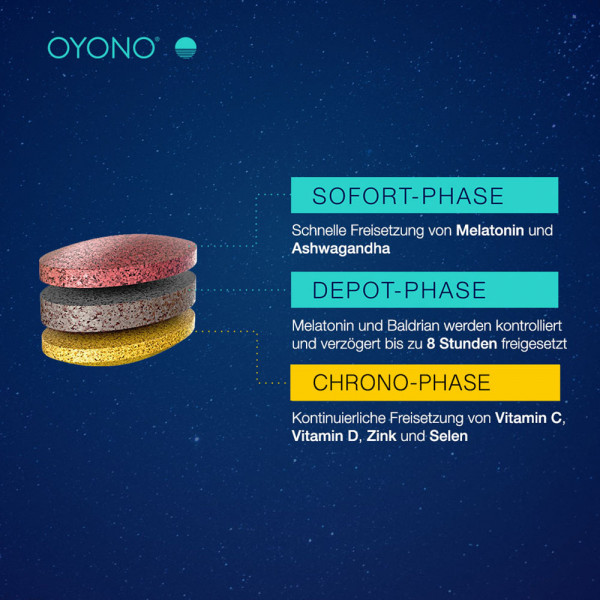 OYONO®

SOFORT-PHASE

Schnelle Freisetzung von Melatonin und Ashwagandha

DEPOT-PHASE

Melatonin und Baldrian werden kontrolliert und verzögert bis zu 8 Stunden freigesetzt

CHRONO-PHASE

Kontinuierliche Freisetzung von Vitamin C, Vitamin D, Zink und Selen